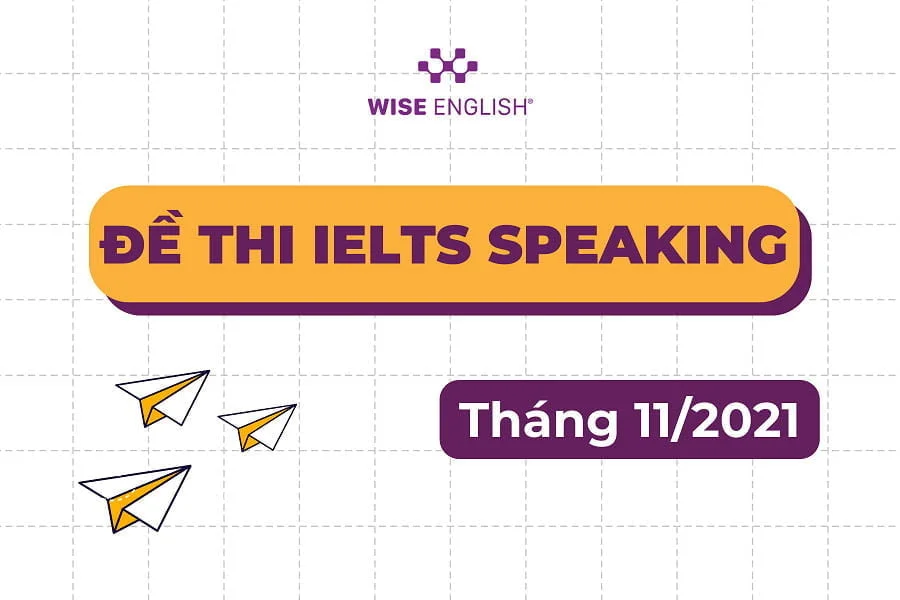 WISE ENGLISH®

ĐỀ THI IELTS SPEAKING

Tháng 11/2021